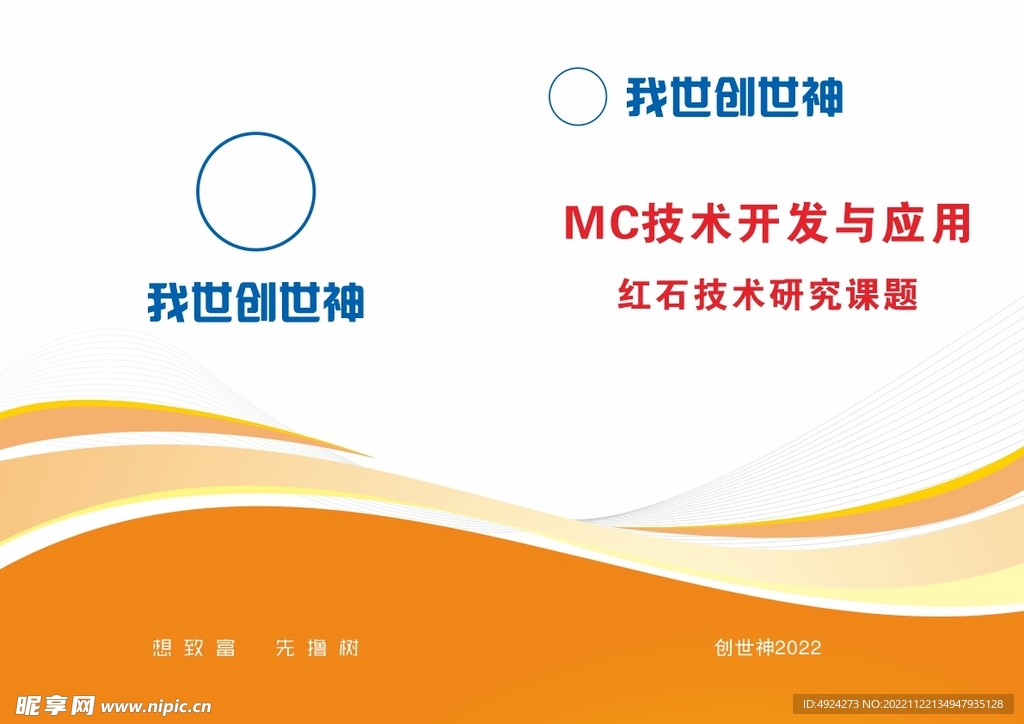 我世创世神

我世创世神

MC技术开发与应用

红石技术研究课题

想致富　先撸树

创世神2022

昵享网 www.nipic.cn

ID:4924273 NO:20221122134947935128